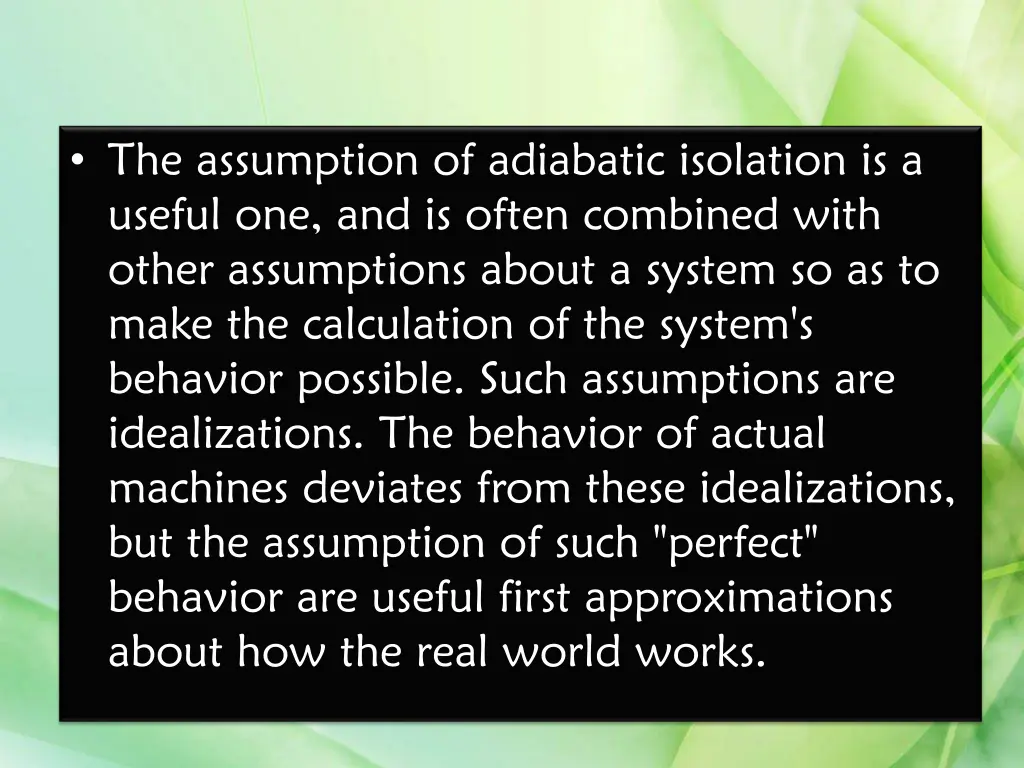 • The assumption of adiabatic isolation is a useful one, and is often combined with other assumptions about a system so as to make the calculation of the system's behavior possible. Such assumptions are idealizations. The behavior of actual machines deviates from these idealizations, but the assumption of such "perfect" behavior are useful first approximations about how the real world works.